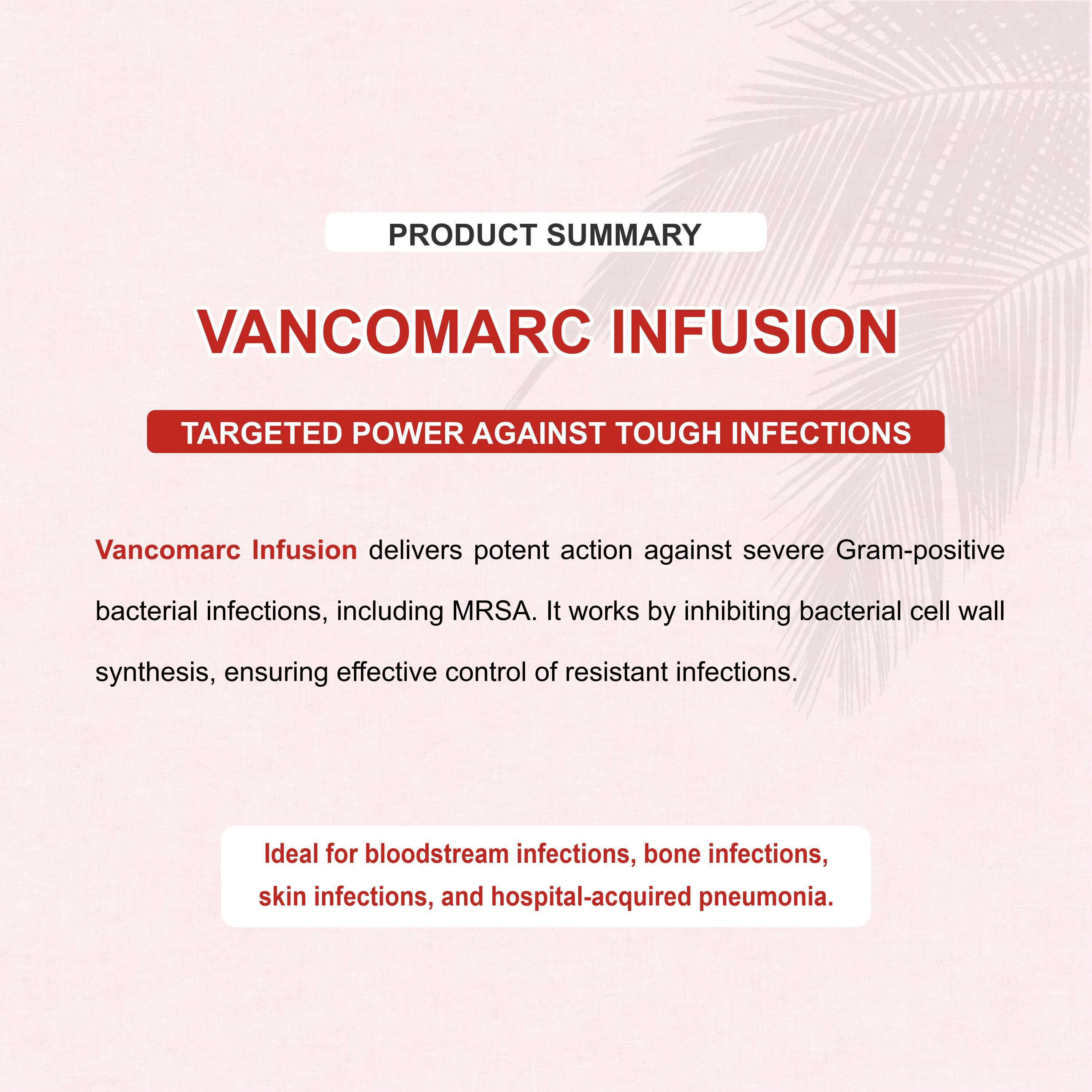 PRODUCT SUMMARY

VANCOMARC INFUSION

TARGETED POWER AGAINST TOUGH INFECTIONS

Vancomarc Infusion delivers potent action against severe Gram-positive bacterial infections, including MRSA. It works by inhibiting bacterial cell wall synthesis, ensuring effective control of resistant infections.

Ideal for bloodstream infections, bone infections, skin infections, and hospital-acquired pneumonia.